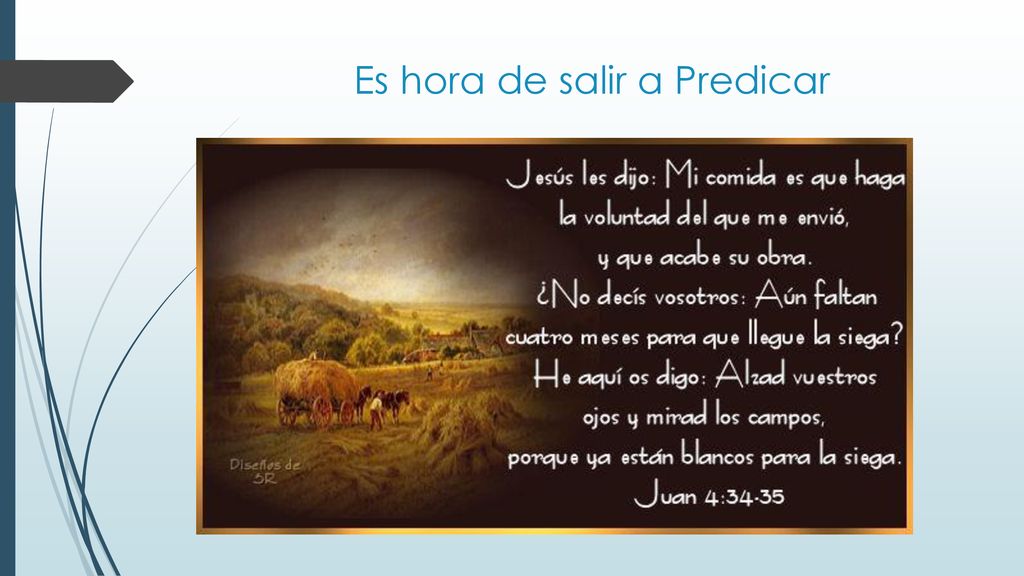 Es hora de salir a Predicar

Jesús les dijo: Mi comida es que haga la voluntad del que me envió, y que acabe su obra. ¿No decís vosotros: Aún faltan cuatro meses para que llegue la siega? He aquí os digo: Alzad vuestros ojos y mirad los campos, porque ya están blancos para la siega.
Juan 4:34-35

Diseños de SR